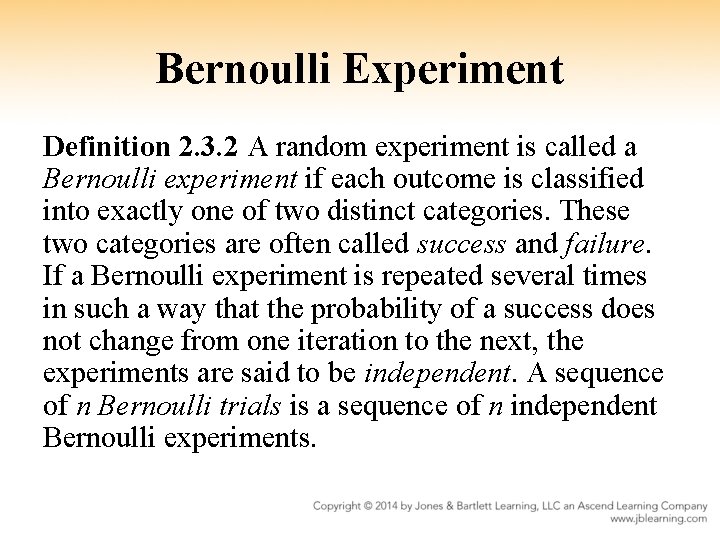 Bernoulli Experiment

Definition 2.3.2 A random experiment is called a Bernoulli experiment if each outcome is classified into exactly one of two distinct categories. These two categories are often called success and failure. If a Bernoulli experiment is repeated several times in such a way that the probability of a success does not change from one iteration to the next, the experiments are said to be independent. A sequence of $n$ Bernoulli trials is a sequence of $n$ independent Bernoulli experiments.

Copyright © 2014 by Jones & Bartlett Learning, LLC an Ascend Learning Company
www.jblearning.com